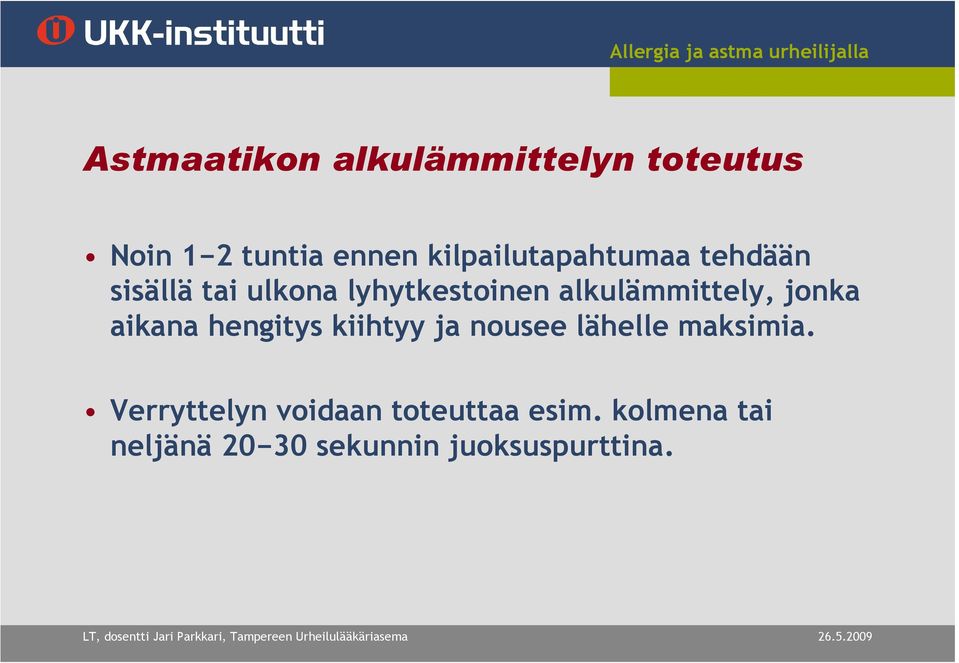 UKK-instituutti

Allergia ja astma urheilijalla

Astmaatikon alkulämmittelyn toteutus

• Noin 1−2 tuntia ennen kilpailutapahtumaa tehdään sisällä tai ulkona lyhytkestoinen alkulämmittely, jonka aikana hengitys kiihtyy ja nousee lähelle maksimia.

• Verryttelyn voidaan toteuttaa esim. kolmena tai neljänä 20−30 sekunnin juoksuspurttina.

LT, dosentti Jari Parkkari, Tampereen Urheilulääkäriasema

26.5.2009